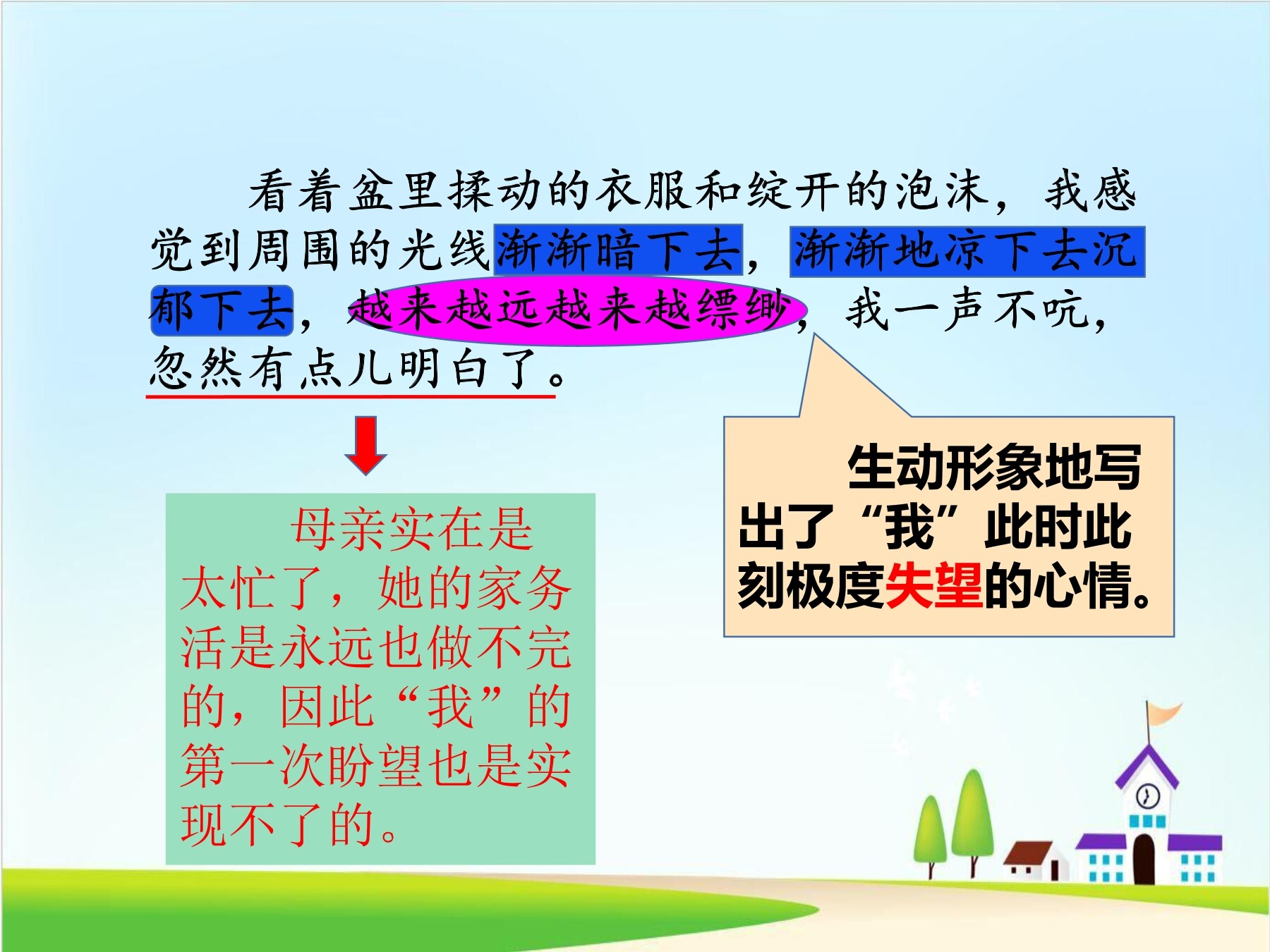 看着盆里揉动的衣服和绽开的泡沫，我感觉到周围的光线渐渐暗下去，渐渐地凉下去沉郁下去，越来越远越来越缥缈，我一声不吭，忽然有点儿明白了。

母亲实在是太忙了，她的家务活是永远也做不完的，因此“我”的第一次盼望也是实现不了的。

生动形象地写出了“我”此时此刻极度失望的心情。